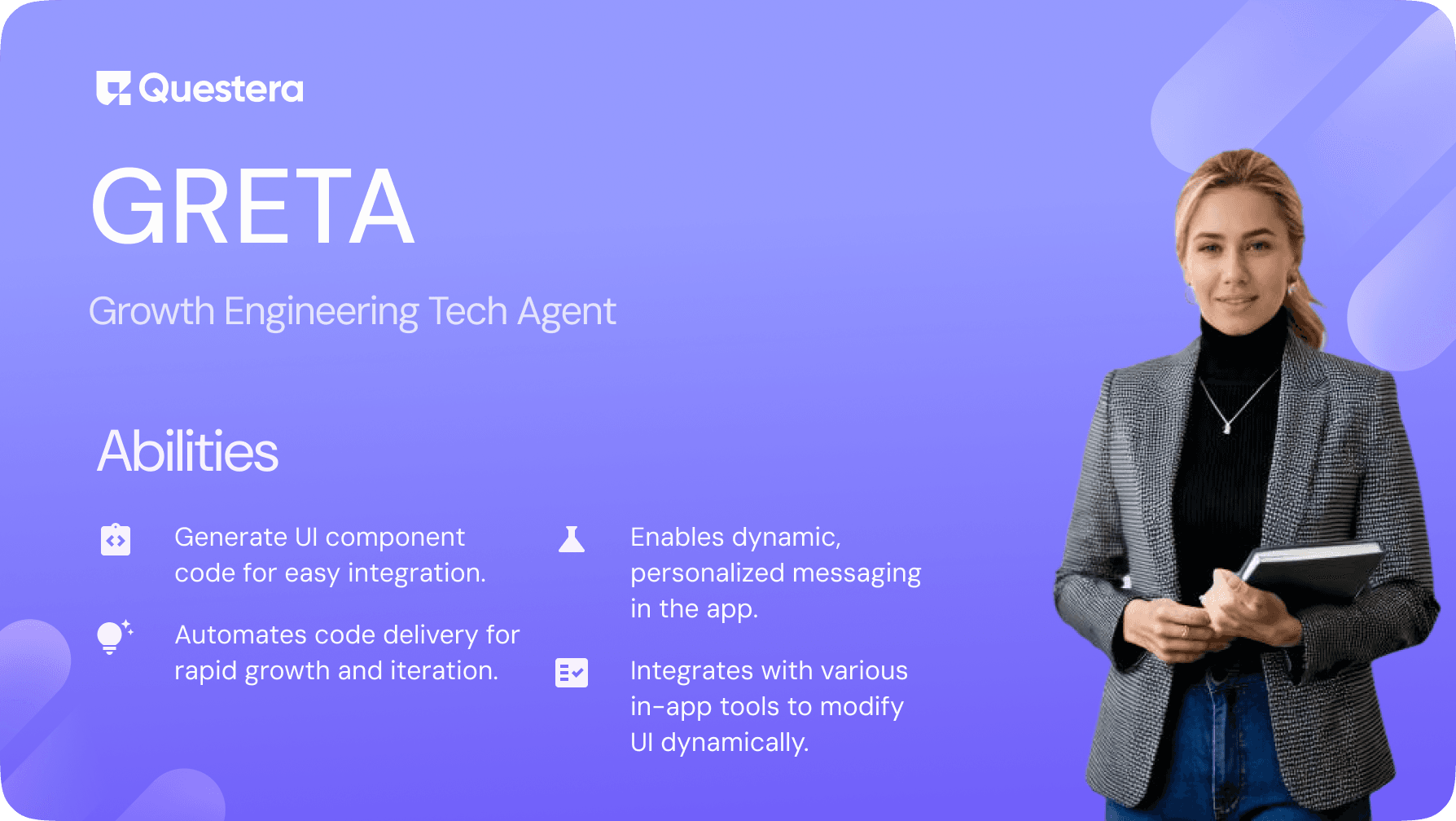 Questera

GRETA

Growth Engineering Tech Agent

Abilities

Generate UI component code for easy integration.

Automates code delivery for rapid growth and iteration.

Enables dynamic, personalized messaging in the app.

Integrates with various in-app tools to modify UI dynamically.